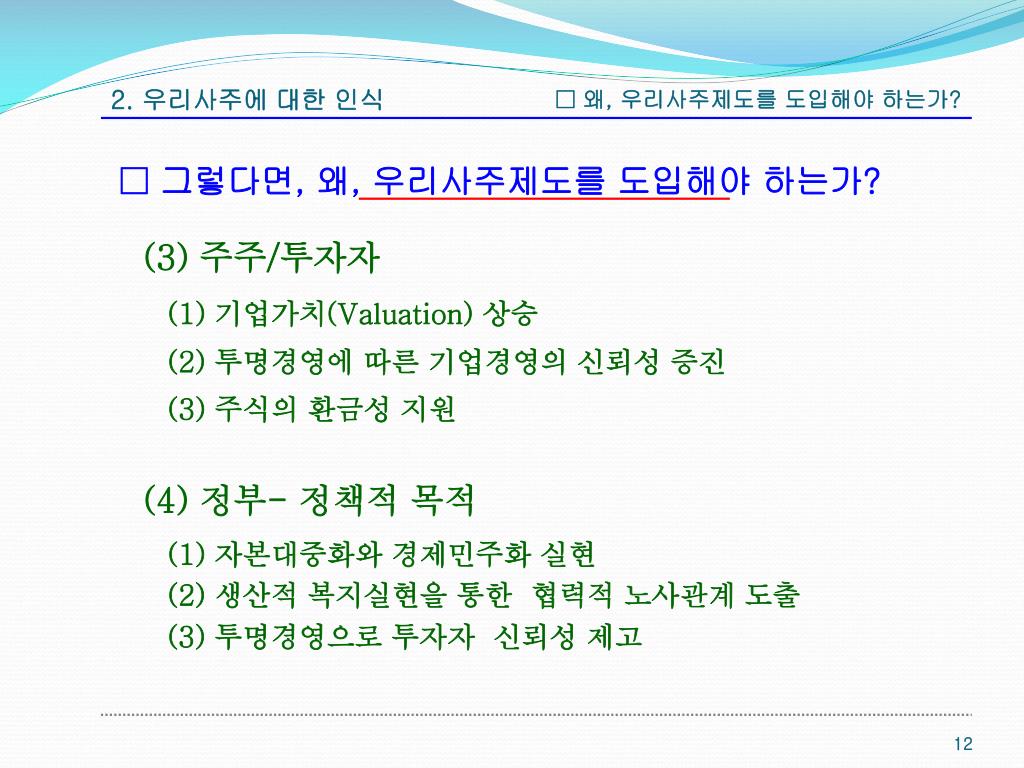 2. 우리사주에 대한 인식

□ 왜, 우리사주제도를 도입해야 하는가?

□ 그렇다면, 왜, 우리사주제도를 도입해야 하는가?

(3) 주주/투자자

(1) 기업가치(Valuation) 상승

(2) 투명경영에 따른 기업경영의 신뢰성 증진

(3) 주식의 환금성 지원

(4) 정부- 정책적 목적

(1) 자본대중화와 경제민주화 실현

(2) 생산적 복지실현을 통한 협력적 노사관계 도출

(3) 투명경영으로 투자자 신뢰성 제고

12